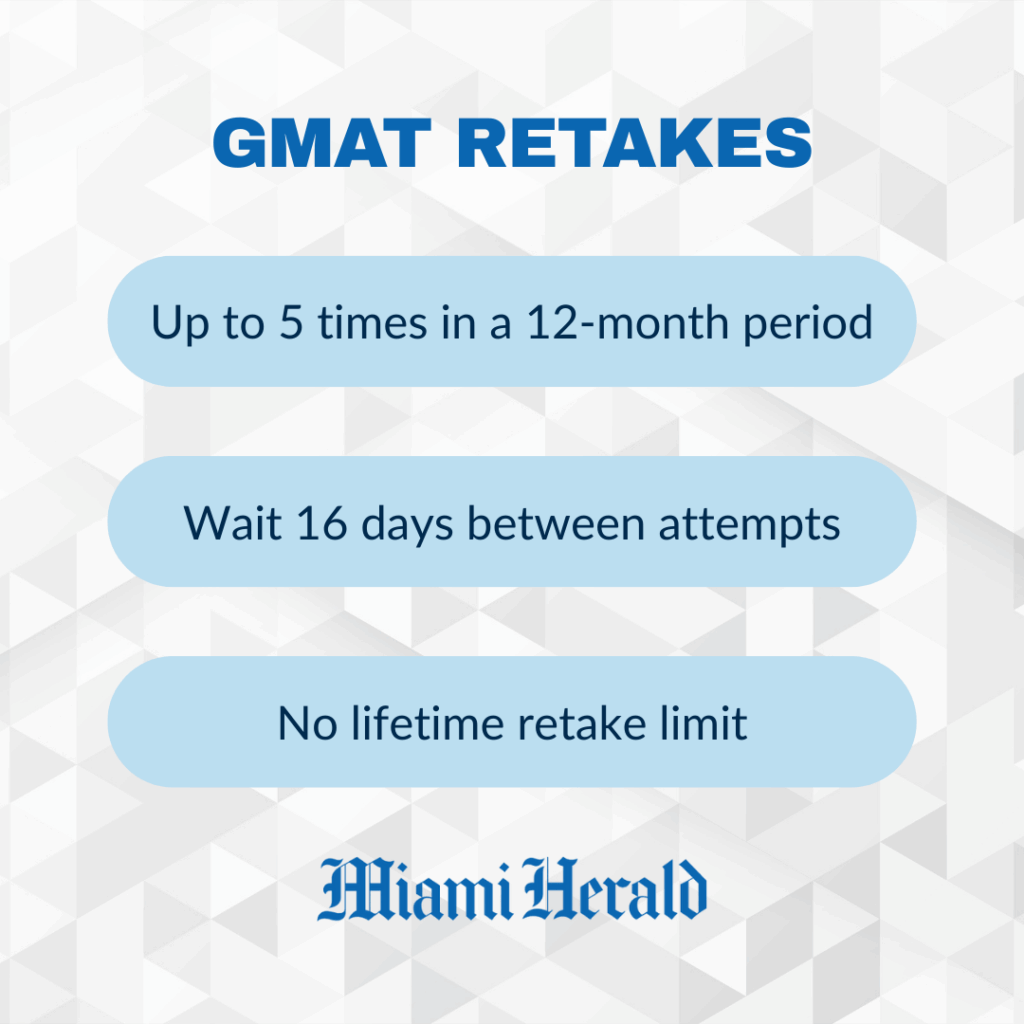 GMAT RETAKES

Up to 5 times in a 12-month period

Wait 16 days between attempts

No lifetime retake limit

Miami Herald